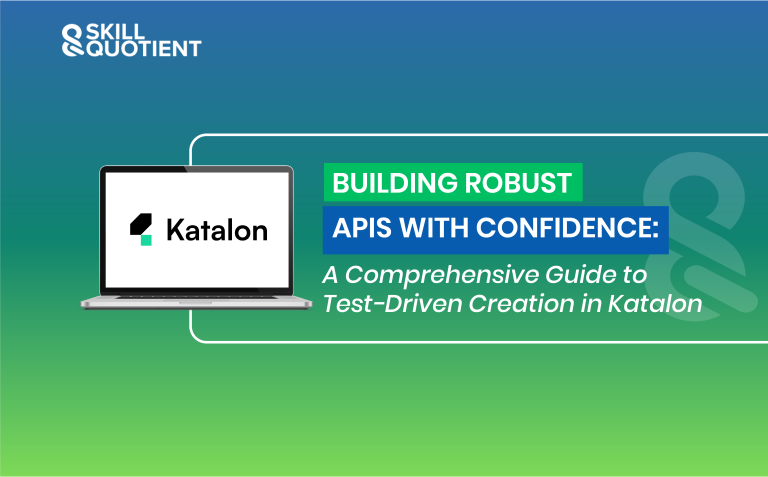 SKILL QUOTIENT

Katalon

BUILDING ROBUST
APIS WITH CONFIDENCE:
A Comprehensive Guide to Test-Driven Creation in Katalon